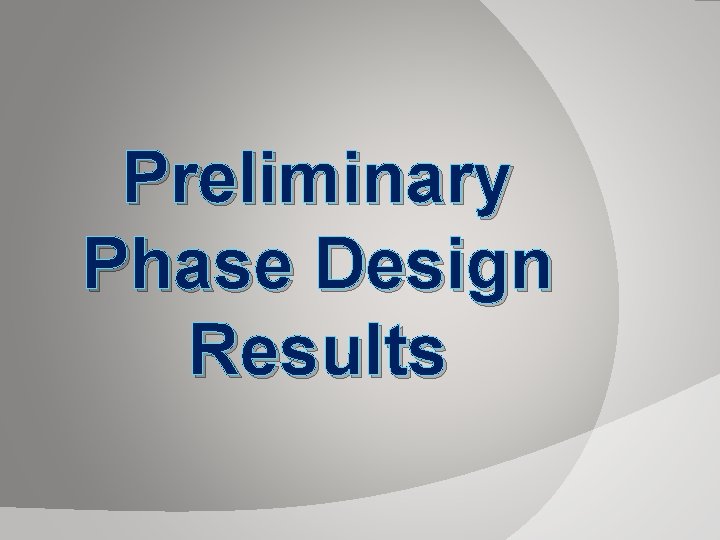 Preliminary Phase Design Results